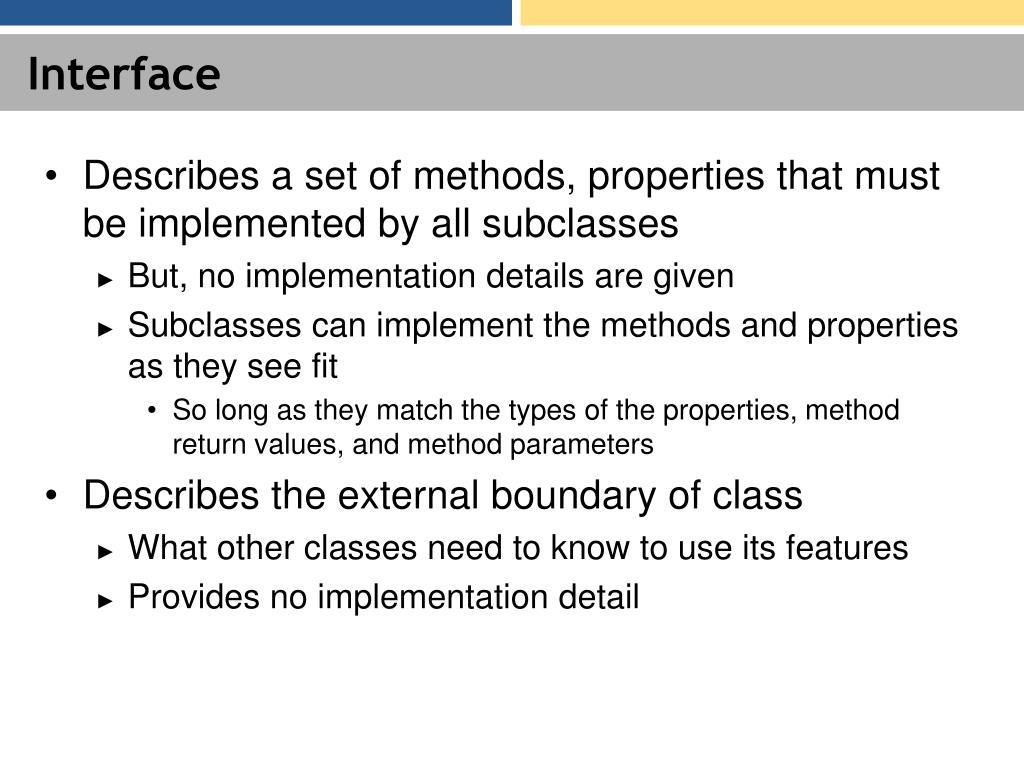 Interface

• Describes a set of methods, properties that must be implemented by all subclasses
► But, no implementation details are given
► Subclasses can implement the methods and properties as they see fit
• So long as they match the types of the properties, method return values, and method parameters
• Describes the external boundary of class
► What other classes need to know to use its features
► Provides no implementation detail